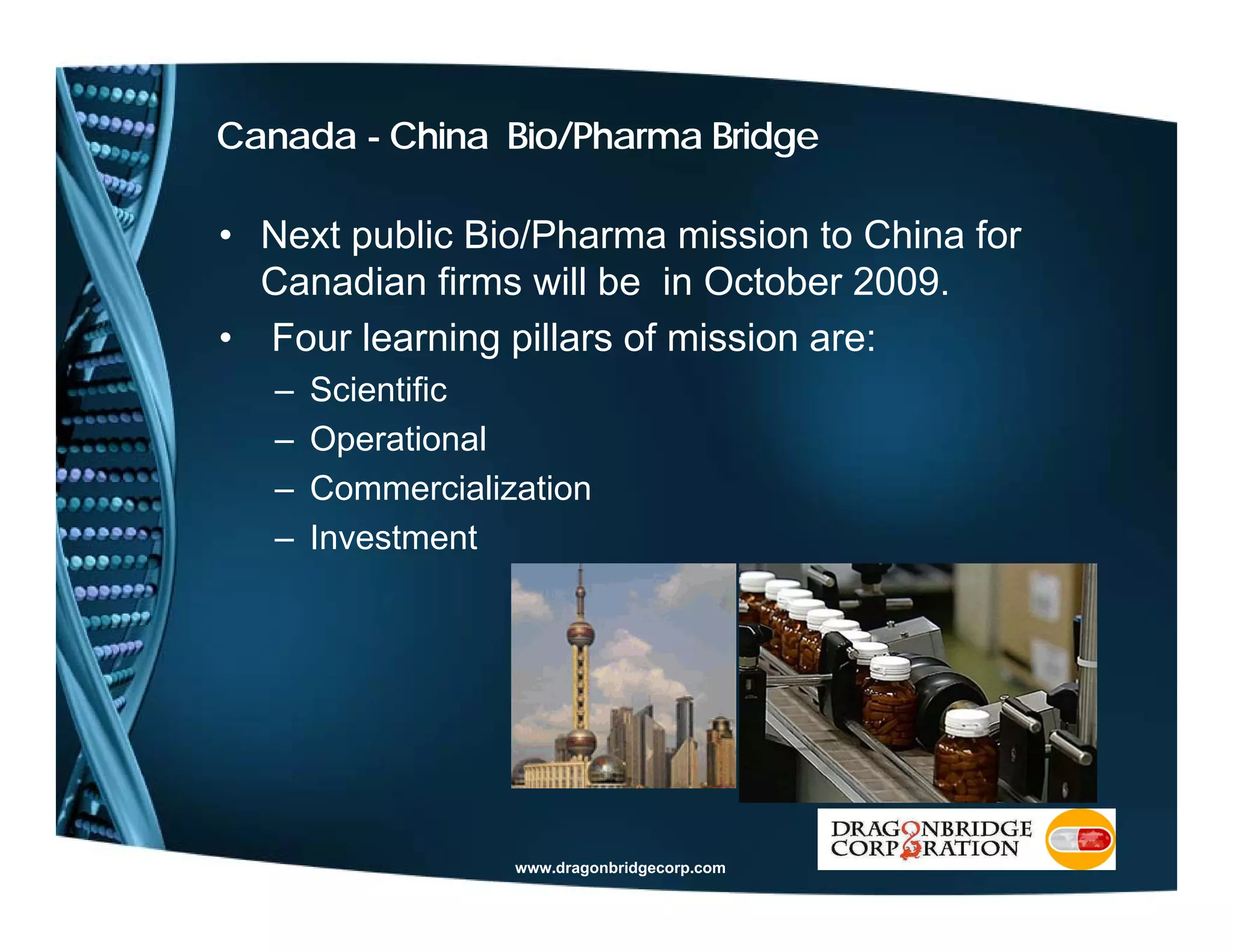 Canada - China Bio/Pharma Bridge

• Next public Bio/Pharma mission to China for Canadian firms will be in October 2009.

• Four learning pillars of mission are:
– Scientific
– Operational
– Commercialization
– Investment

DRAGONBRIDGE CORPORATION

www.dragonbridgecorp.com